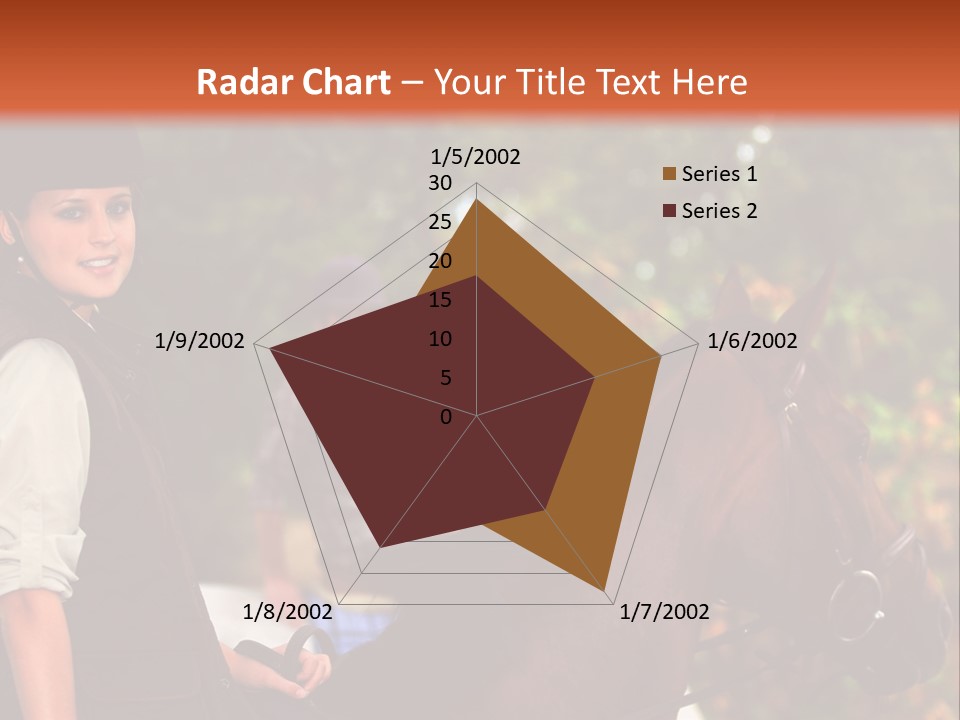 Radar Chart – Your Title Text Here

1/5/2002
30
25
20
15
10
5
0
1/6/2002
1/7/2002
1/8/2002
1/9/2002

Series 1
Series 2